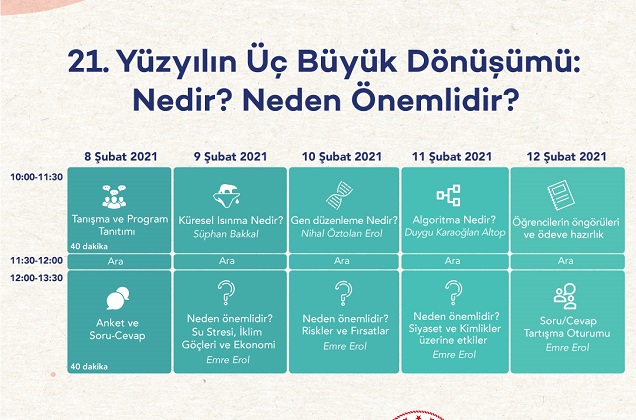 21. Yüzyılın Üç Büyük Dönüşümü: Nedir? Neden Önemlidir?

| | 8 Şubat 2021 | 9 Şubat 2021 | 10 Şubat 2021 | 11 Şubat 2021 | 12 Şubat 2021 |
|---|---|---|---|---|---|
| 10:00-11:30 | Tanışma ve Program Tanıtımı 40 dakika | Küresel Isınma Nedir? Süphan Bakkal | Gen düzenleme Nedir? Nihal Öztolan Erol | Algoritma Nedir? Duygu Karaoğlan Altop | Öğrencilerin öngörüleri ve ödeve hazırlık |
| 11:30-12:00 | Ara | Ara | Ara | Ara | Ara |
| 12:00-13:30 | Anket ve Soru-Cevap 40 dakika | Neden önemlidir? Su Stresi, İklim Göçleri ve Ekonomi Emre Erol | Neden önemlidir? Riskler ve Fırsatlar Emre Erol | Neden önemlidir? Siyaset ve Kimlikler üzerine etkiler Emre Erol | Soru/Cevap Tartışma Oturumu Emre Erol |